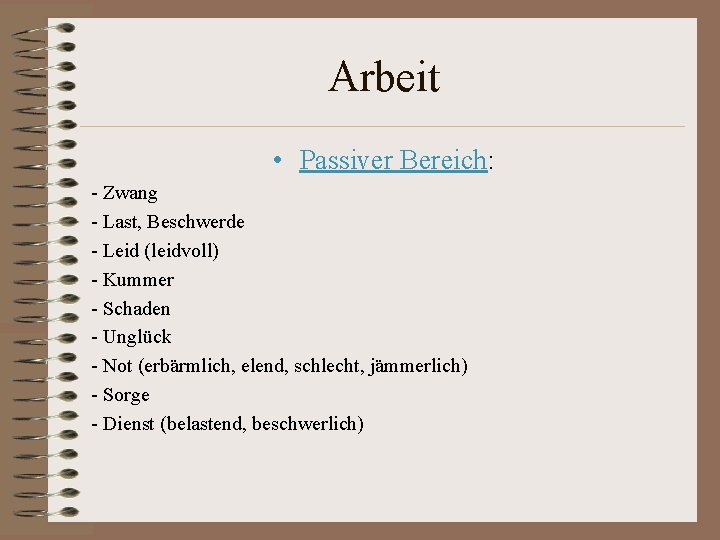 Arbeit

• Passiver Bereich:

- Zwang
- Last, Beschwerde
- Leid (leidvoll)
- Kummer
- Schaden
- Unglück
- Not (erbärmlich, elend, schlecht, jämmerlich)
- Sorge
- Dienst (belastend, beschwerlich)